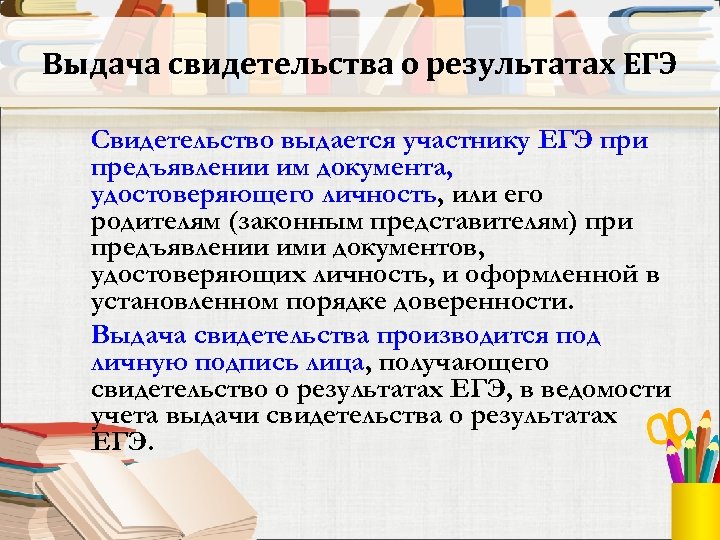 Выдача свидетельства о результатах ЕГЭ

Свидетельство выдается участнику ЕГЭ при предъявлении им документа, удостоверяющего личность, или его родителям (законным представителям) при предъявлении ими документов, удостоверяющих личность, и оформленной в установленном порядке доверенности.

Выдача свидетельства производится под личную подпись лица, получающего свидетельство о результатах ЕГЭ, в ведомости учета выдачи свидетельства о результатах ЕГЭ.